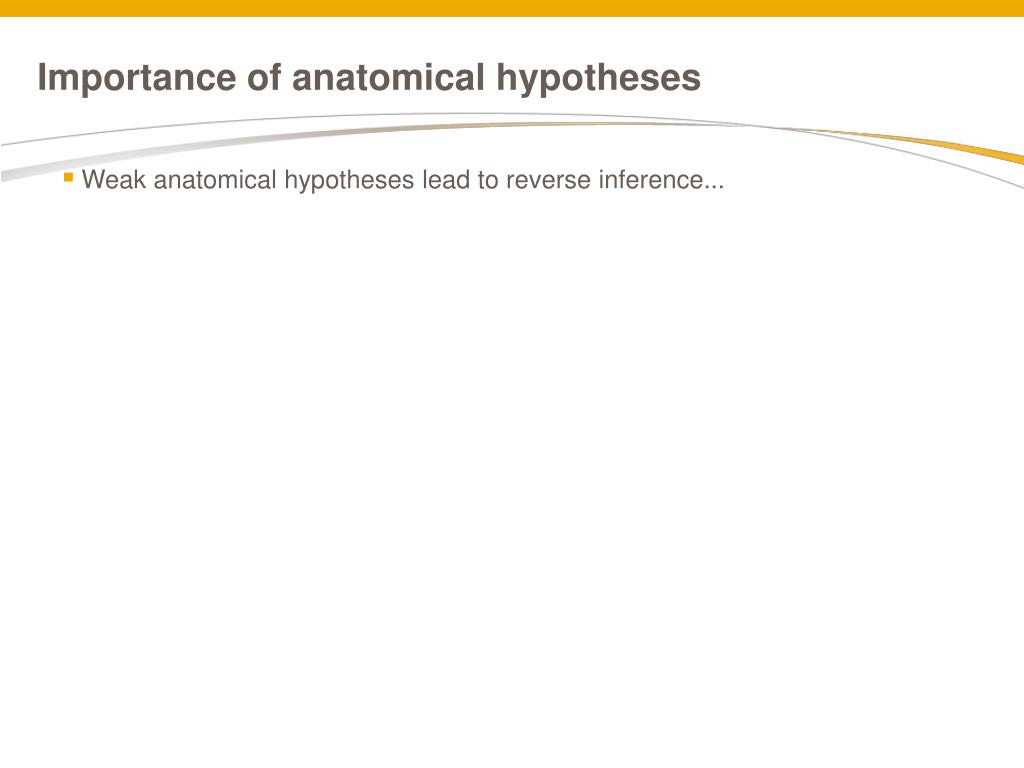 Importance of anatomical hypotheses

Weak anatomical hypotheses lead to reverse inference...